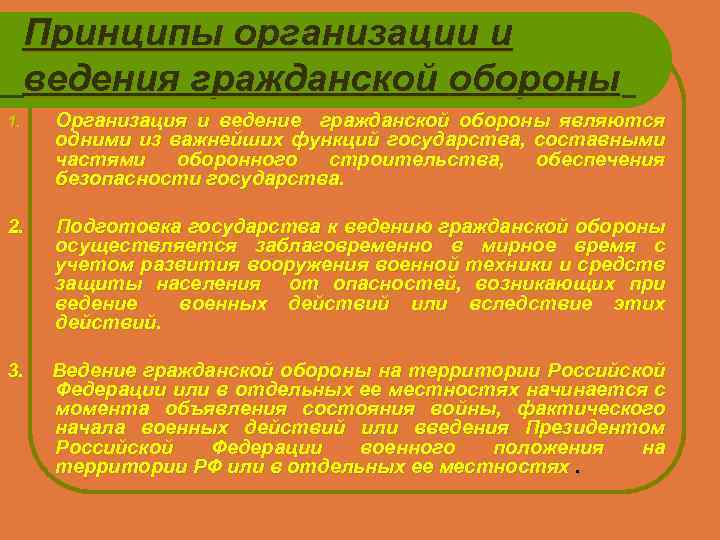 Принципы организации и ведения гражданской обороны

1. Организация и ведение гражданской обороны являются одними из важнейших функций государства, составными частями оборонного строительства, обеспечения безопасности государства.

2. Подготовка государства к ведению гражданской обороны осуществляется заблаговременно в мирное время с учетом развития вооружения военной техники и средств защиты населения от опасностей, возникающих при ведение военных действий или вследствие этих действий.

3. Ведение гражданской обороны на территории Российской Федерации или в отдельных ее местностях начинается с момента объявления состояния войны, фактического начала военных действий или введения Президентом Российской Федерации военного положения на территории РФ или в отдельных ее местностях .